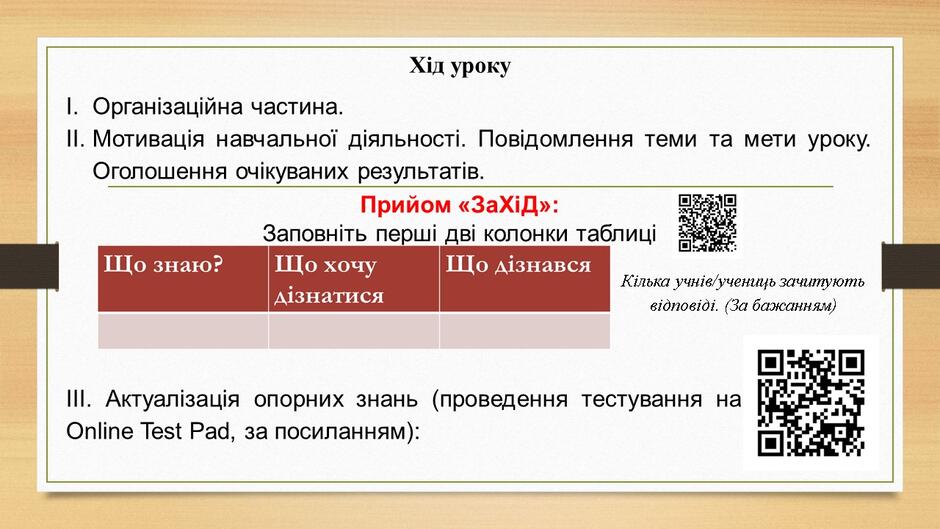 Хід уроку

I. Організаційна частина.
II. Мотивація навчальної діяльності. Повідомлення теми та мети уроку. Оголошення очікуваних результатів.

Прийом «ЗаХіД»:
Заповніть перші дві колонки таблиці

| Що знаю? | Що хочу дізнатися | Що дізнався |
|---|---|---|
| | | |

Кілька учнів/учениць зачитують відповіді. (За бажанням)

III. Актуалізація опорних знань (проведення тестування на Online Test Pad, за посиланням):